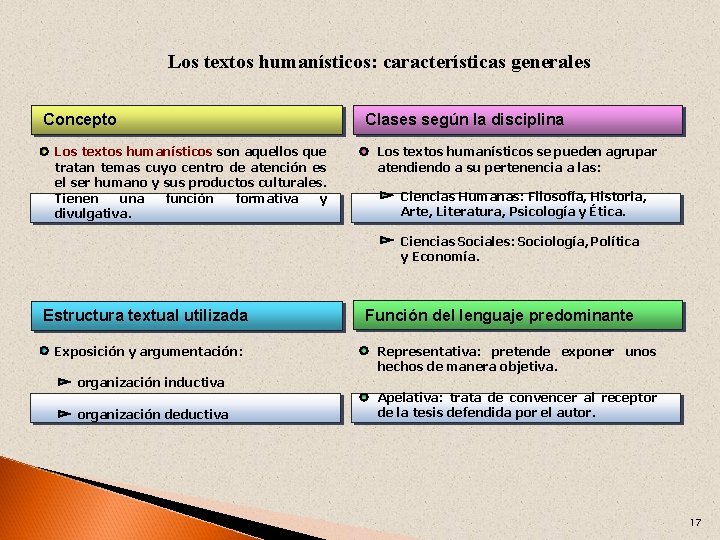 Los textos humanísticos: características generales

Concepto

Los textos humanísticos son aquellos que tratan temas cuyo centro de atención es el ser humano y sus productos culturales. Tienen una función formativa y divulgativa.

Clases según la disciplina

Los textos humanísticos se pueden agrupar atendiendo a su pertenencia a las:

Ciencias Humanas: Filosofía, Historia, Arte, Literatura, Psicología y Ética.

Ciencias Sociales: Sociología, Política y Economía.

Estructura textual utilizada

Exposición y argumentación:

organización inductiva

organización deductiva

Función del lenguaje predominante

Representativa: pretende exponer unos hechos de manera objetiva.

Apelativa: trata de convencer al receptor de la tesis defendida por el autor.

17